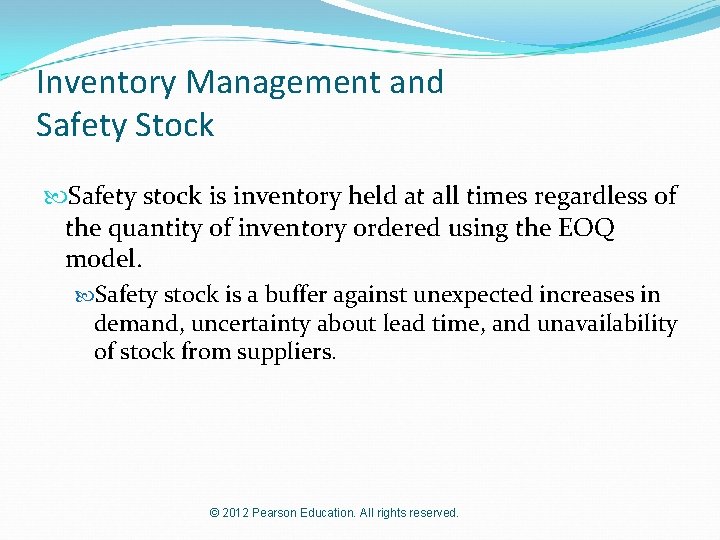 Inventory Management and Safety Stock

Safety stock is inventory held at all times regardless of the quantity of inventory ordered using the EOQ model.

Safety stock is a buffer against unexpected increases in demand, uncertainty about lead time, and unavailability of stock from suppliers.

© 2012 Pearson Education. All rights reserved.